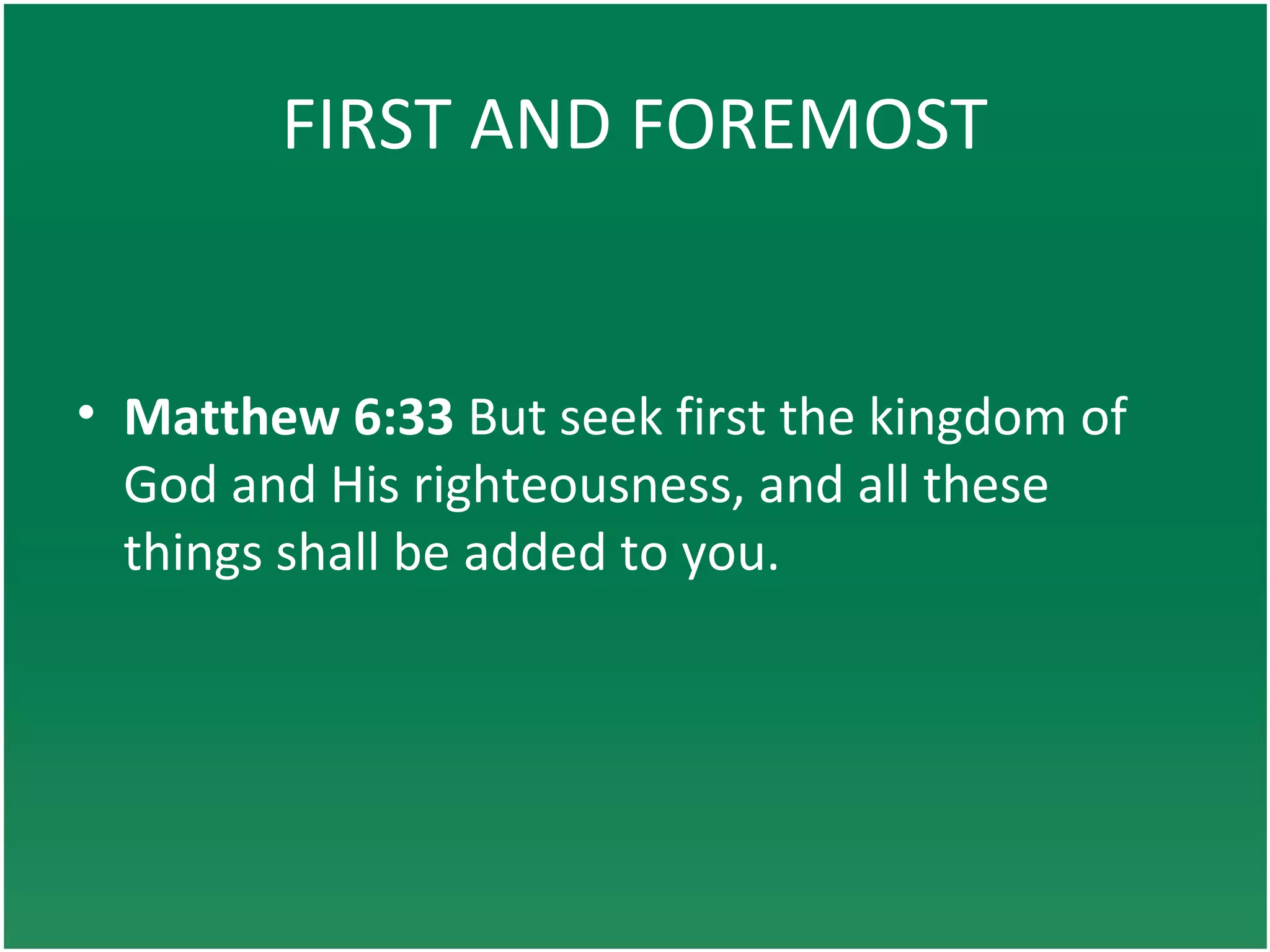 FIRST AND FOREMOST

• Matthew 6:33 But seek first the kingdom of God and His righteousness, and all these things shall be added to you.